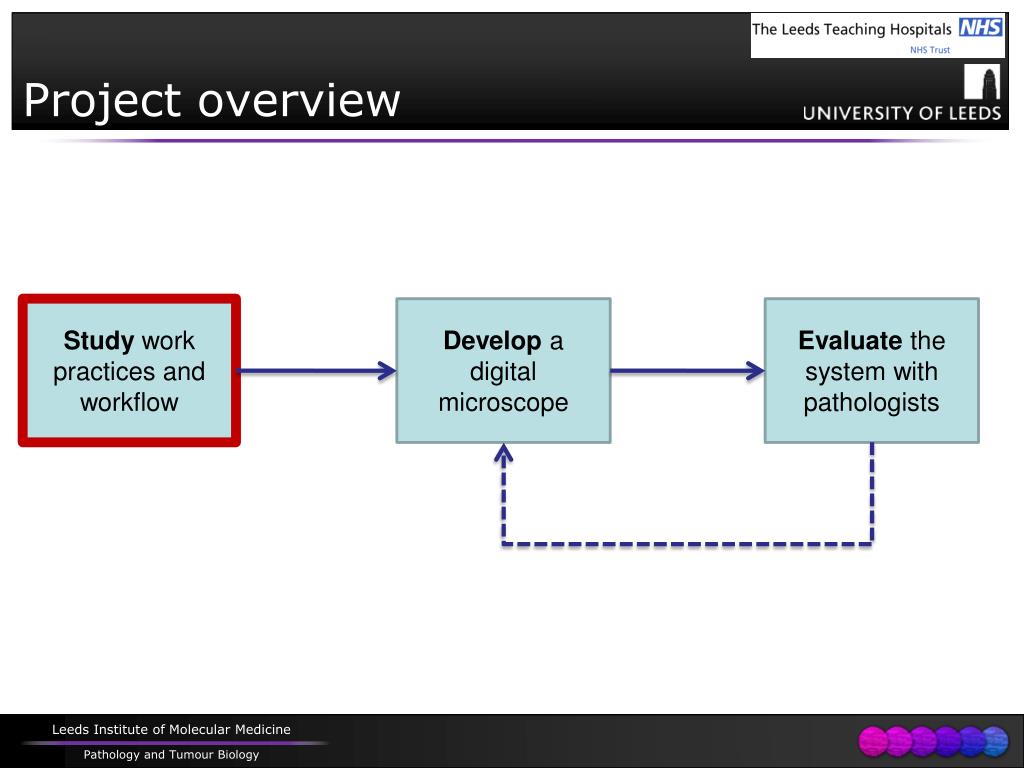 The Leeds Teaching Hospitals NHS
NHS Trust

Project overview

UNIVERSITY OF LEEDS

Study work practices and workflow

Develop a digital microscope

Evaluate the system with pathologists

Leeds Institute of Molecular Medicine

Pathology and Tumour Biology